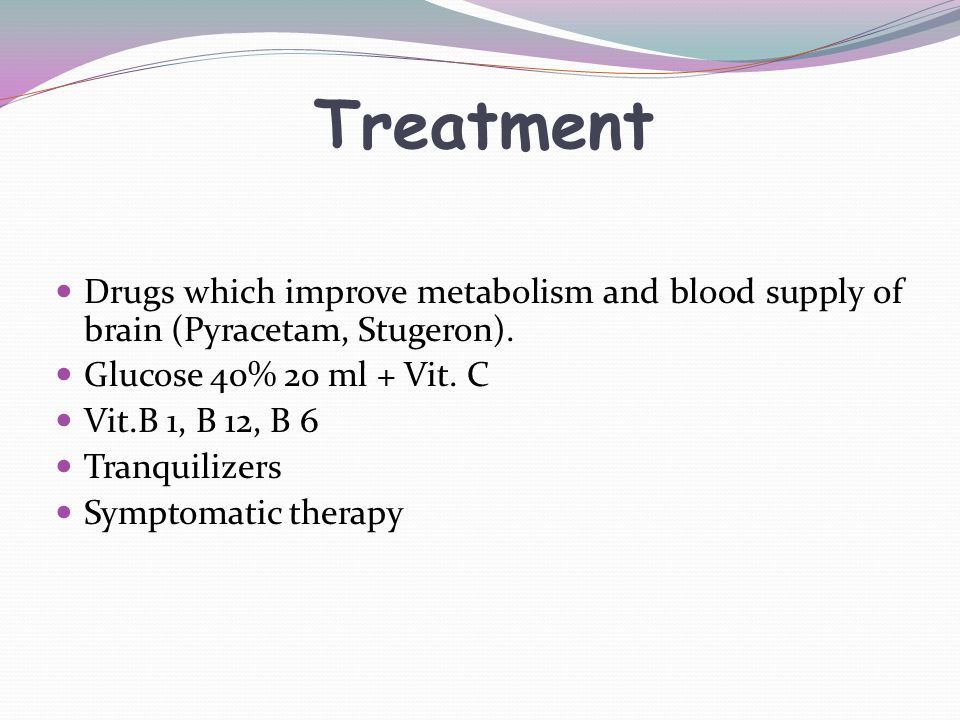 Treatment

- Drugs which improve metabolism and blood supply of brain (Pyracetam, Stugeron).
- Glucose 40% 20 ml + Vit. C
- Vit.B 1, B 12, B 6
- Tranquilizers
- Symptomatic therapy